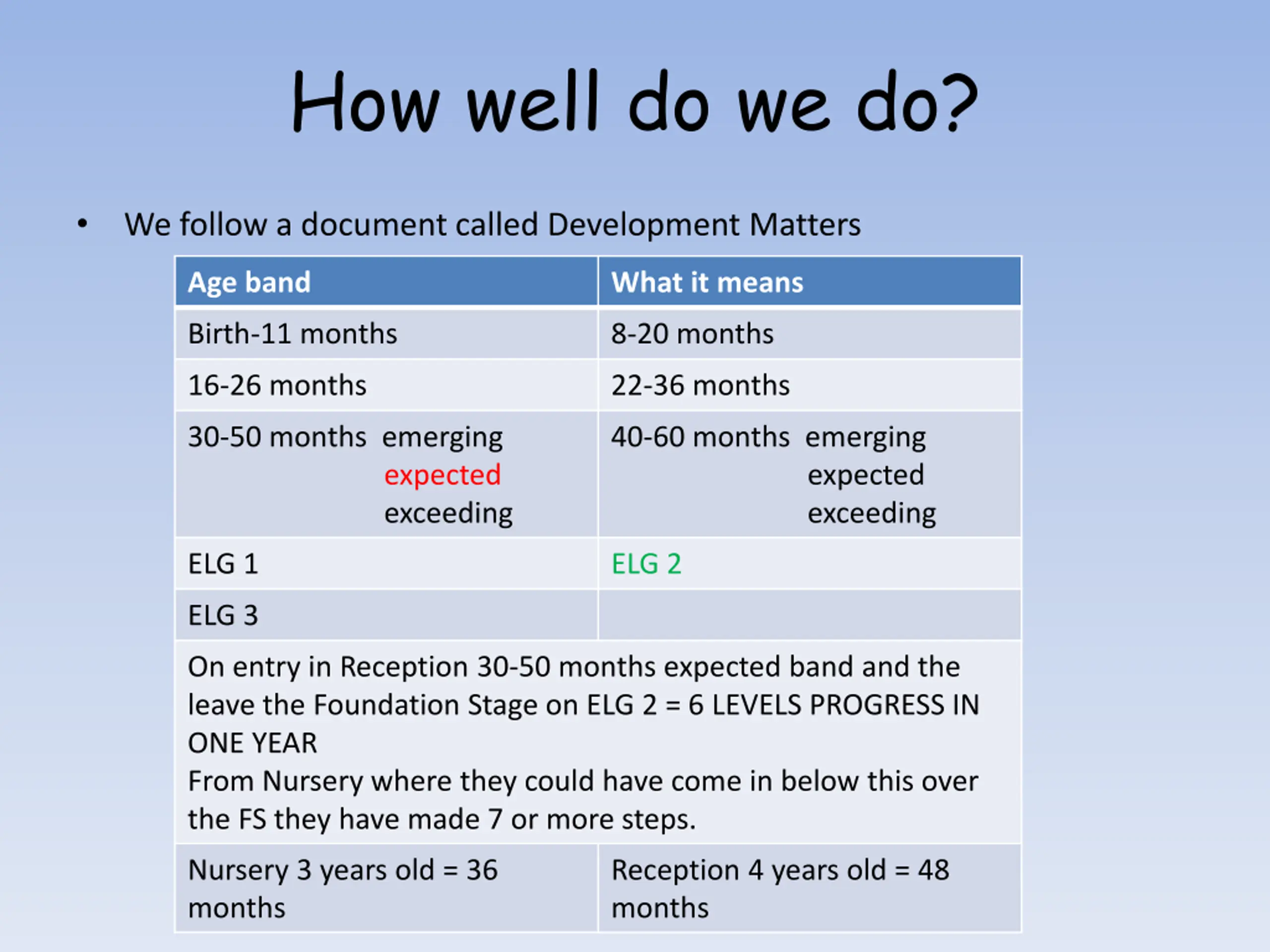 How well do we do?

• We follow a document called Development Matters

| Age band | What it means |
|---|---|
| Birth-11 months | 8-20 months |
| 16-26 months | 22-36 months |
| 30-50 months emerging expected exceeding | 40-60 months emerging expected exceeding |
| ELG 1 | ELG 2 |
| ELG 3 | |
| On entry in Reception 30-50 months expected band and the leave the Foundation Stage on ELG 2 = 6 LEVELS PROGRESS IN ONE YEAR From Nursery where they could have come in below this over the FS they have made 7 or more steps. | |
| Nursery 3 years old = 36 months | Reception 4 years old = 48 months |